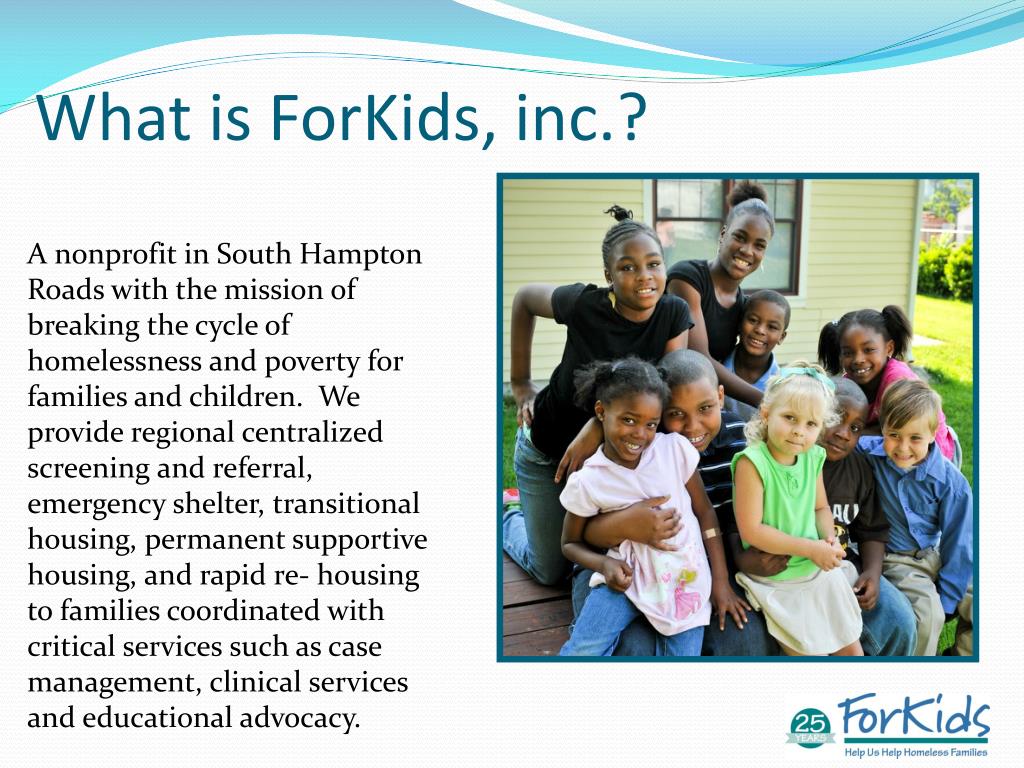 What is ForKids, inc.?

A nonprofit in South Hampton Roads with the mission of breaking the cycle of homelessness and poverty for families and children. We provide regional centralized screening and referral, emergency shelter, transitional housing, permanent supportive housing, and rapid re- housing to families coordinated with critical services such as case management, clinical services and educational advocacy.

25 YEARS ForKids
Help Us Help Homeless Families